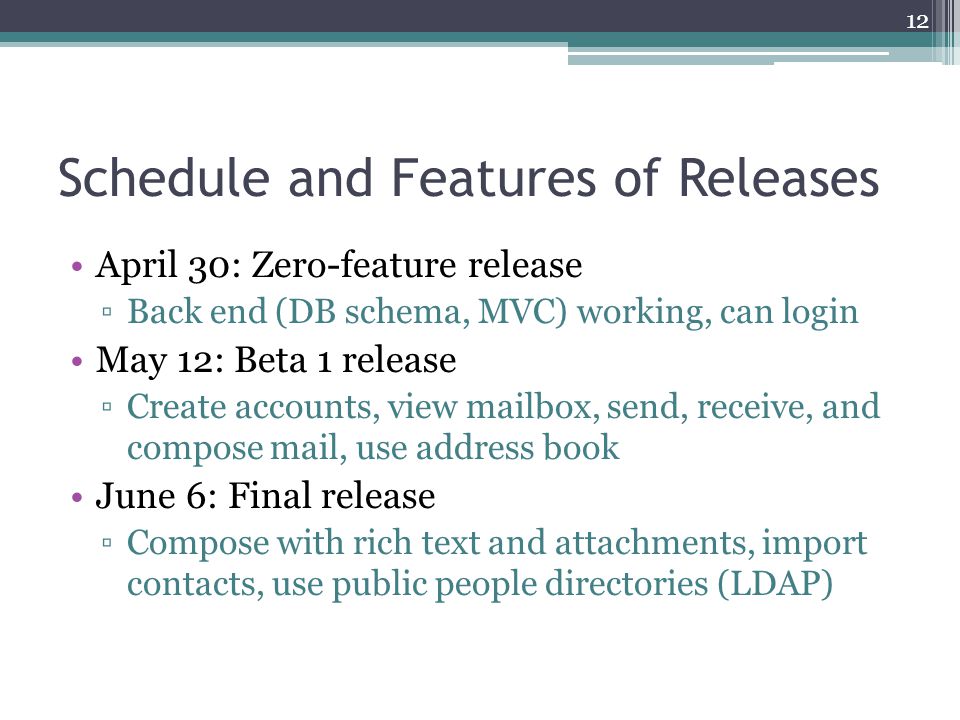 12

Schedule and Features of Releases

• April 30: Zero-feature release
▫ Back end (DB schema, MVC) working, can login
• May 12: Beta 1 release
▫ Create accounts, view mailbox, send, receive, and compose mail, use address book
• June 6: Final release
▫ Compose with rich text and attachments, import contacts, use public people directories (LDAP)